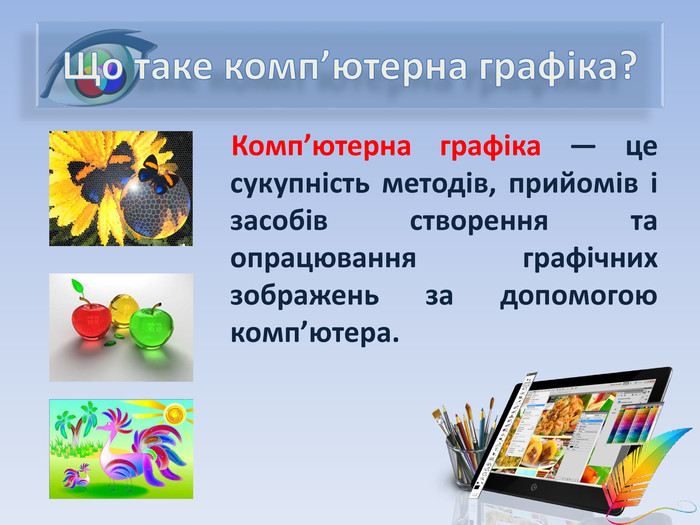 Що таке комп’ютерна графіка?

Комп’ютерна графіка — це сукупність методів, прийомів і засобів створення та опрацювання графічних зображень за допомогою комп’ютера.